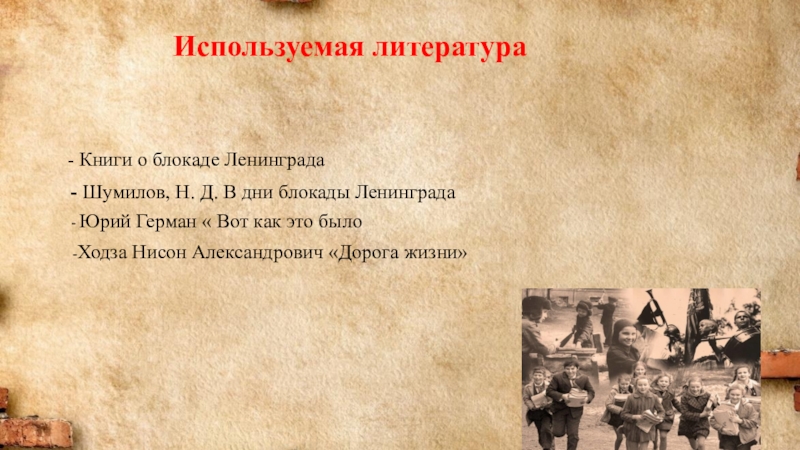 Используемая литература

- Книги о блокаде Ленинграда

- Шумилов, Н. Д. В дни блокады Ленинграда

- Юрий Герман « Вот как это было

-Ходза Нисон Александрович «Дорога жизни»